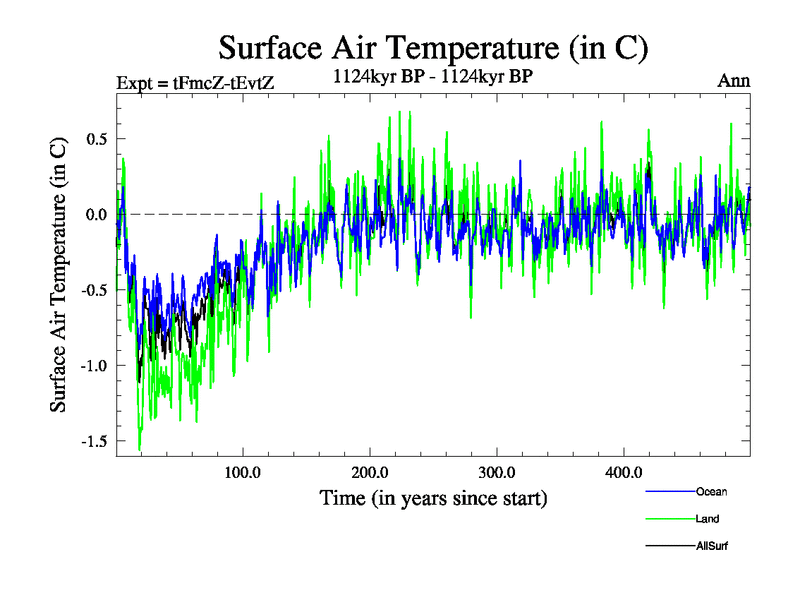 Surface Air Temperature (in C)

Expt = tFmcZ-tEvtZ
1124kyr BP - 1124kyr BP
Ann

Surface Air Temperature (in C)

0.5
0.0
-0.5
-1.0
-1.5

100.0
200.0
300.0
400.0

Time (in years since start)

Ocean
Land
AllSurf